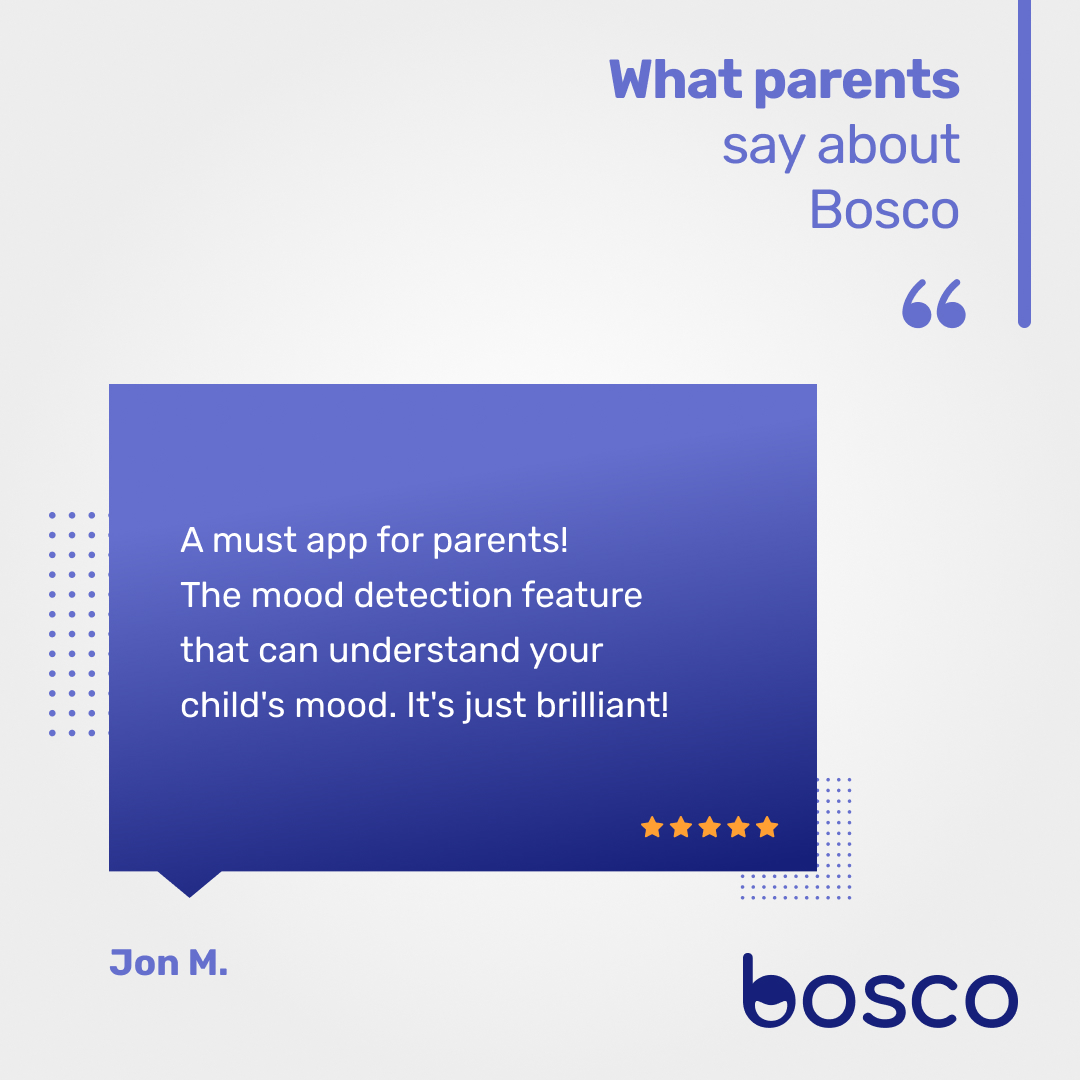 What parents
say about
Bosco

“

A must app for parents!
The mood detection feature that can understand your child's mood. It's just brilliant!

Jon M.

bosco